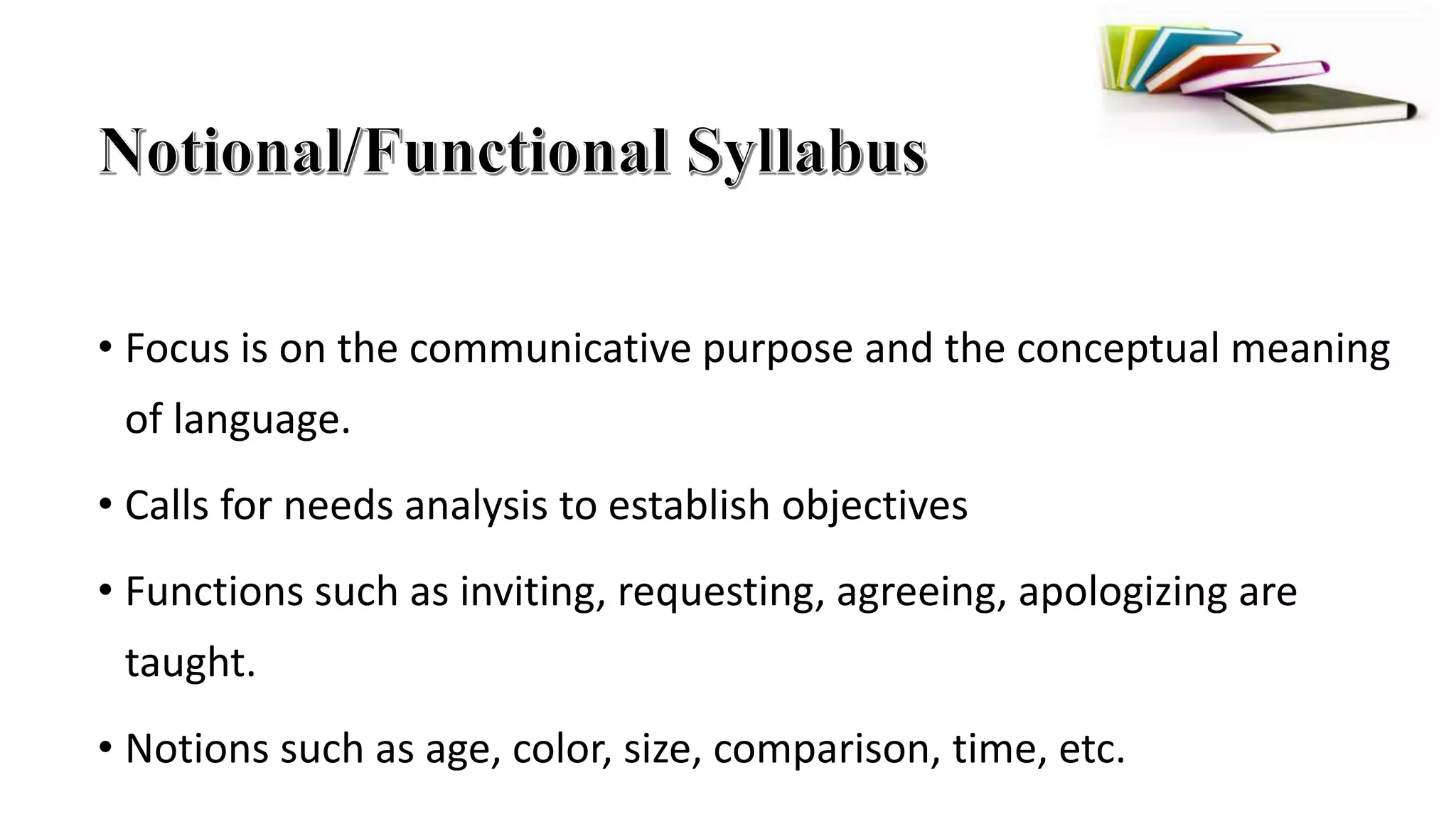 Notional/Functional Syllabus

• Focus is on the communicative purpose and the conceptual meaning of language.

• Calls for needs analysis to establish objectives

• Functions such as inviting, requesting, agreeing, apologizing are taught.

• Notions such as age, color, size, comparison, time, etc.